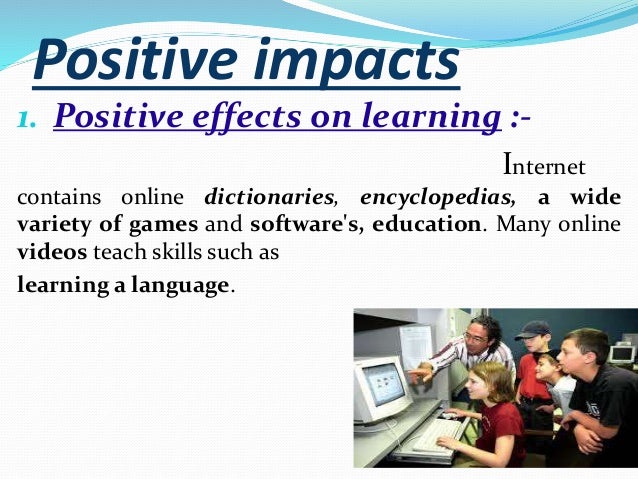 Positive impacts

1. Positive effects on learning :-

Internet contains online dictionaries, encyclopedias, a wide variety of games and software's, education. Many online videos teach skills such as

learning a language.